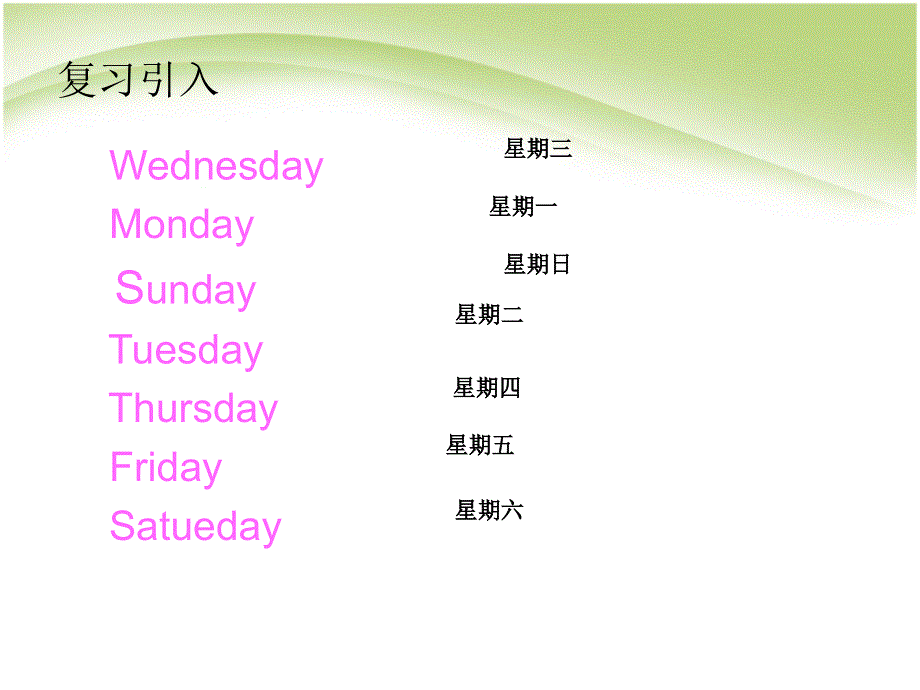 复习引入

Wednesday
Monday
Sunday
Tuesday
Thursday
Friday
Satueday

星期三
星期一
星期日
星期二
星期四
星期五
星期六